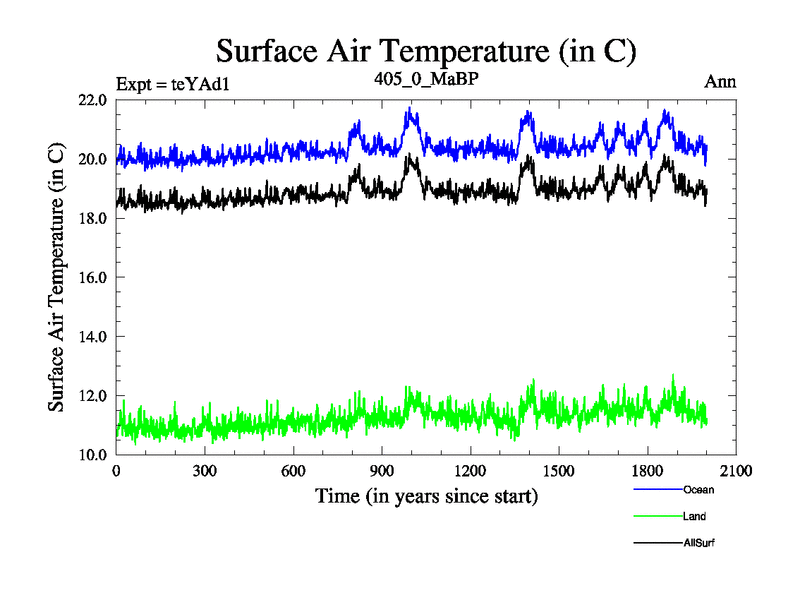 Surface Air Temperature (in C)

Expt = teYAd1

405_0_MaBP

Ann

Surface Air Temperature (in C)

22.0
20.0
18.0
16.0
14.0
12.0
10.0

0
300
600
900
1200
1500
1800
2100

Time (in years since start)

Ocean
Land
AllSurf